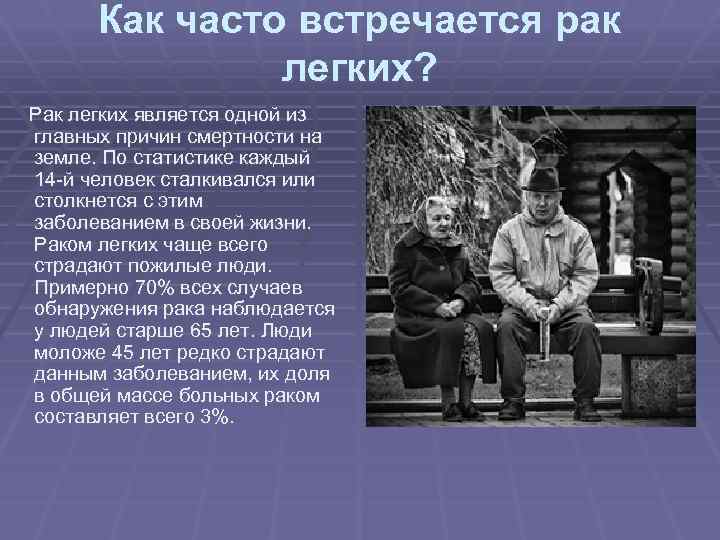 Как часто встречается рак легких?

Рак легких является одной из главных причин смертности на земле. По статистике каждый 14-й человек сталкивался или столкнется с этим заболеванием в своей жизни. Раком легких чаще всего страдают пожилые люди. Примерно 70% всех случаев обнаружения рака наблюдается у людей старше 65 лет. Люди моложе 45 лет редко страдают данным заболеванием, их доля в общей массе больных раком составляет всего 3%.